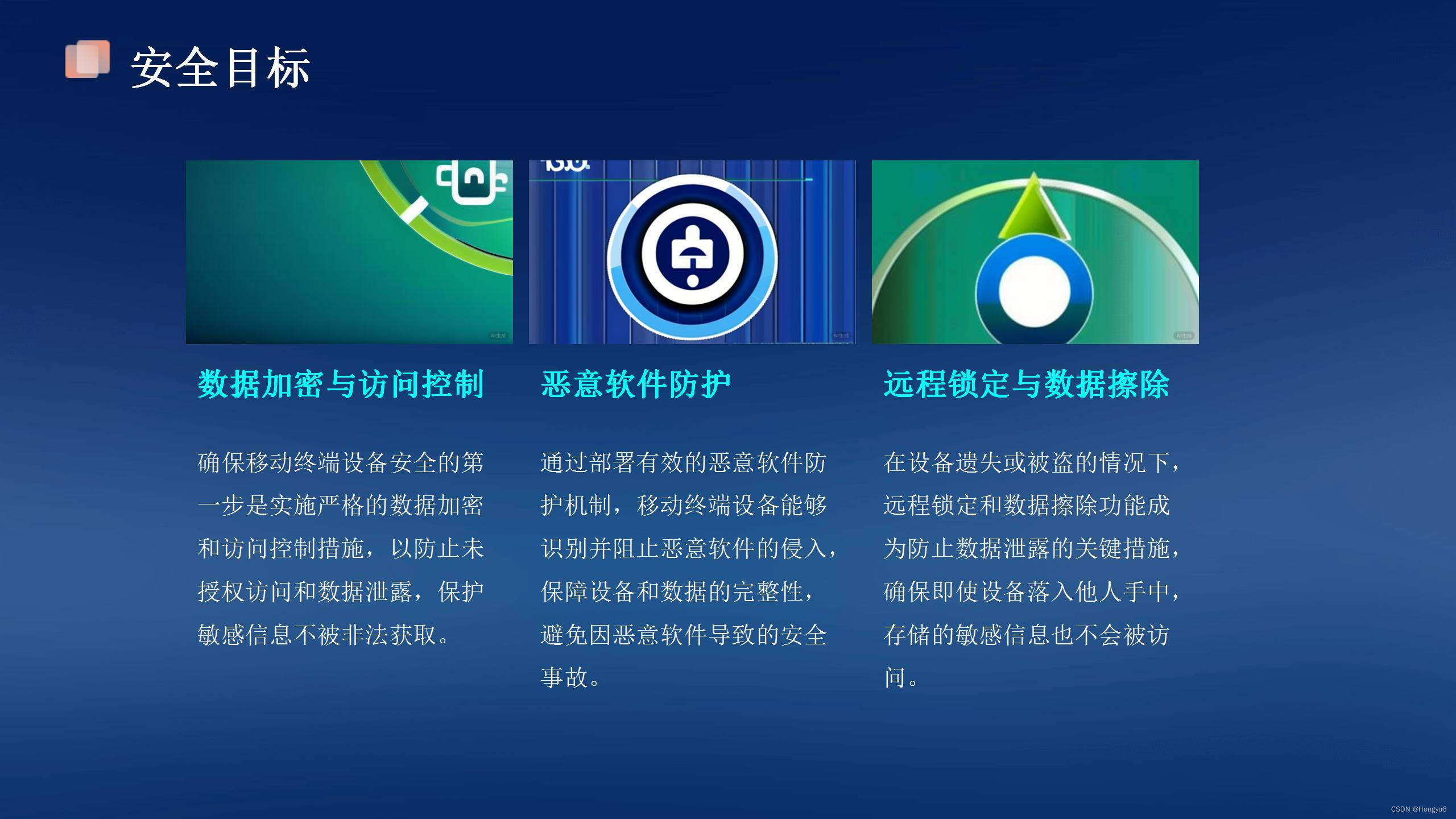 安全目标

数据加密与访问控制

确保移动终端设备安全的第一步是实施严格的数据加密和访问控制措施，以防止未授权访问和数据泄露，保护敏感信息不被非法获取。

恶意软件防护

通过部署有效的恶意软件防护机制，移动终端设备能够识别并阻止恶意软件的侵入，保障设备和数据的完整性，避免因恶意软件导致的安全事故。

远程锁定与数据擦除

在设备遗失或被盗的情况下，远程锁定和数据擦除功能成为防止数据泄露的关键措施，确保即使设备落入他人手中，存储的敏感信息也不会被访问。

CSDN @Hongyu6